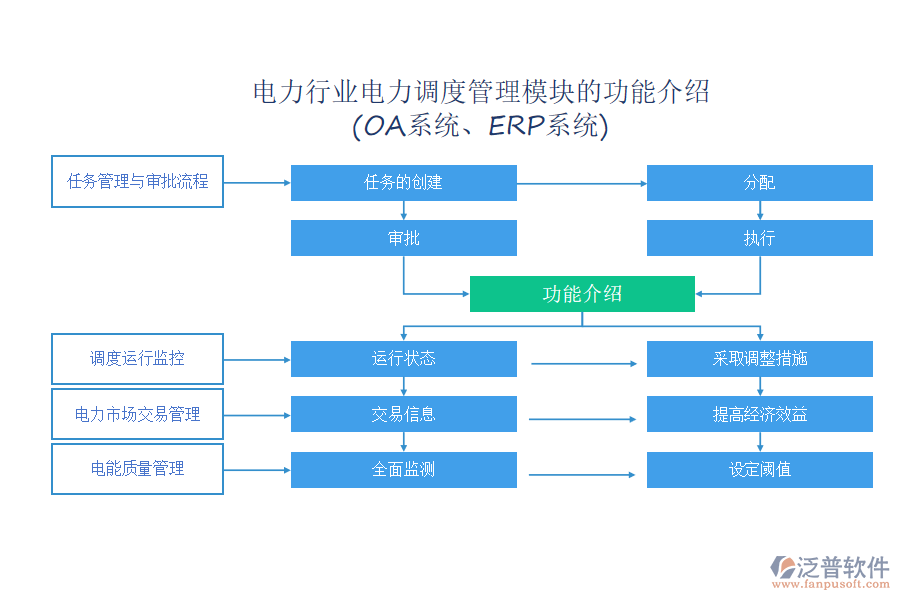 电力行业电力调度管理模块的功能介绍
(OA系统、ERP系统)

任务管理与审批流程

任务的创建

分配

审批

执行

功能介绍

调度运行监控

运行状态

采取调整措施

电力市场交易管理

交易信息

提高经济效益

电能质量管理

全面监测

设定阈值

泛普软件
www.fanpusoft.com